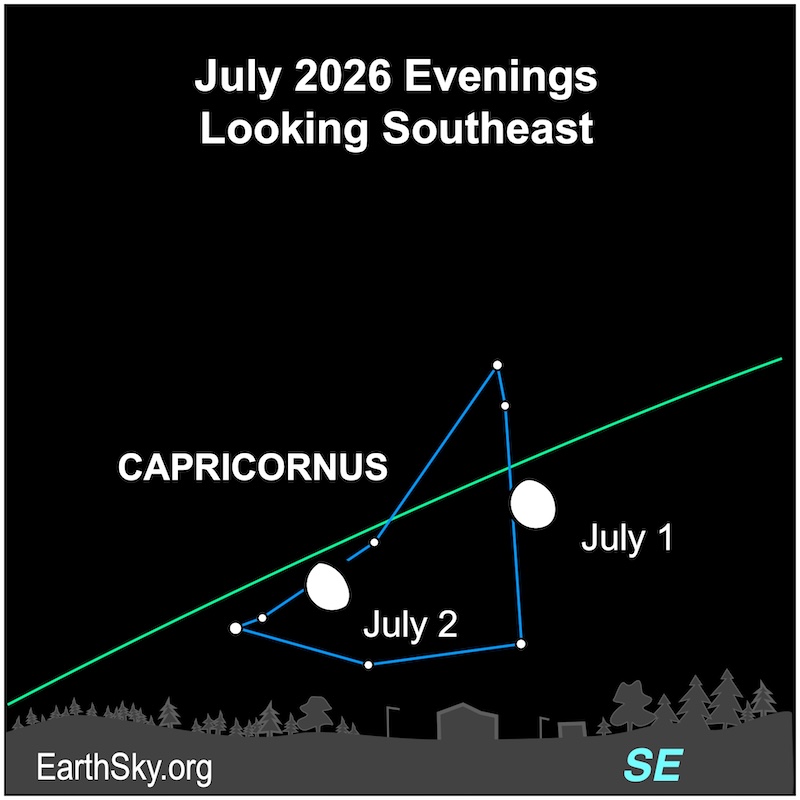 July 2026 Evenings
Looking Southeast

CAPRICORNUS

July 1

July 2

EarthSky.org

SE